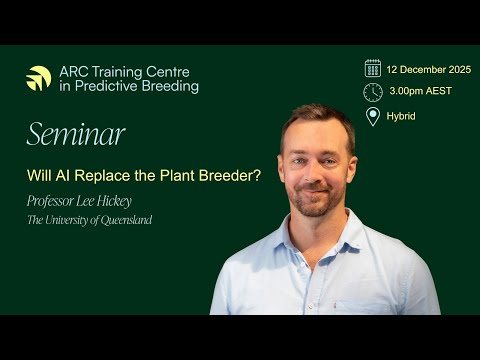 ARC Training Centre in Predictive Breeding

12 December 2025

3.00pm AEST

Hybrid

Seminar

Will AI Replace the Plant Breeder?

Professor Lee Hickey

The University of Queensland